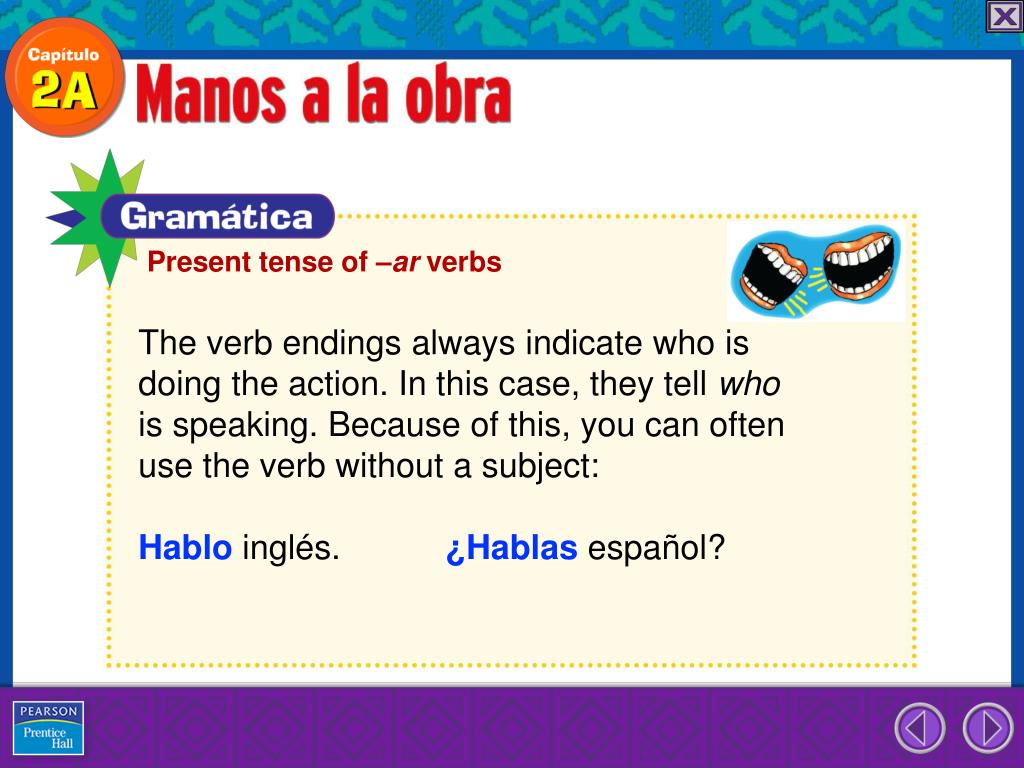 Capítulo
2A
Manos a la obra

Gramática
Present tense of –ar verbs

The verb endings always indicate who is doing the action. In this case, they tell who is speaking. Because of this, you can often use the verb without a subject:

Hablo inglés. ¿Hablas español?

PEARSON
Prentice Hall